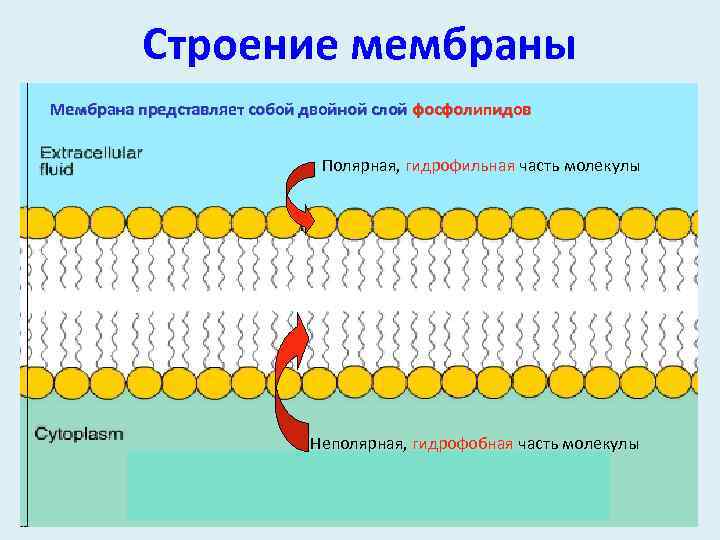 Строение мембраны

Мембрана представляет собой двойной слой фосфолипидов

Extracellular fluid

Полярная, гидрофильная часть молекулы

Cytoplasm

Неполярная, гидрофобная часть молекулы